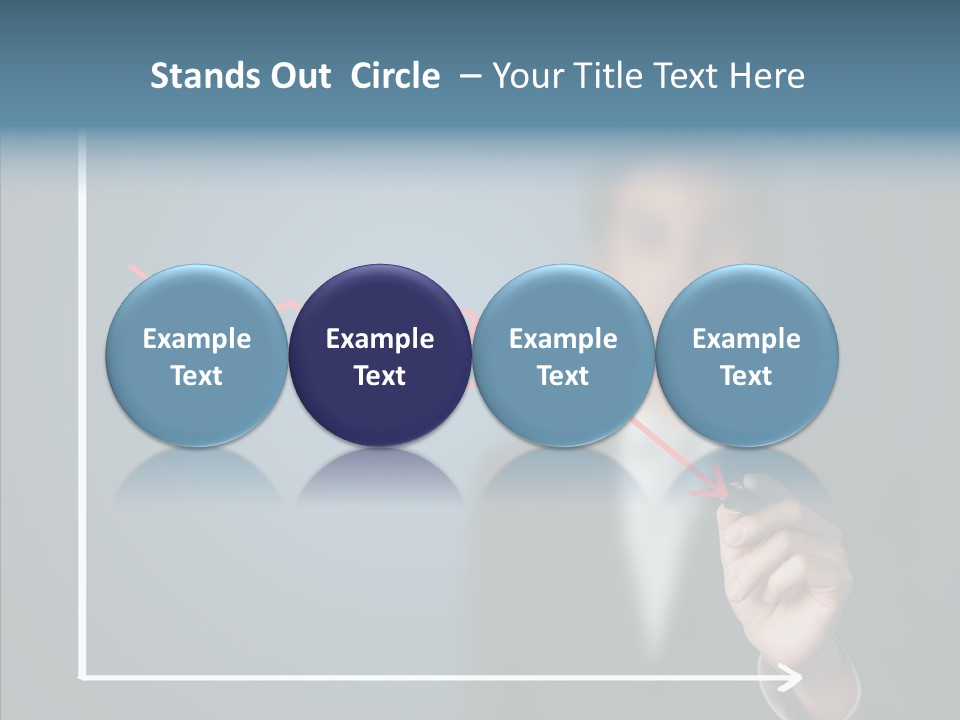 Stands Out Circle – Your Title Text Here

Example Text

Example Text

Example Text

Example Text